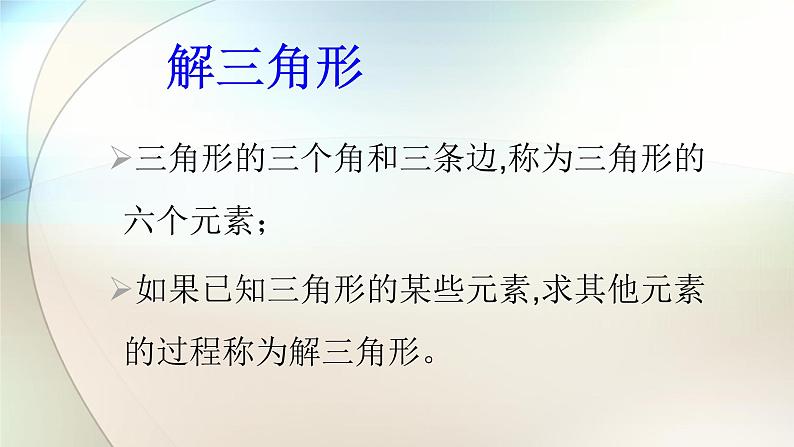 解三角形

➢三角形的三个角和三条边,称为三角形的六个元素；

➢如果已知三角形的某些元素,求其他元素的过程称为解三角形。